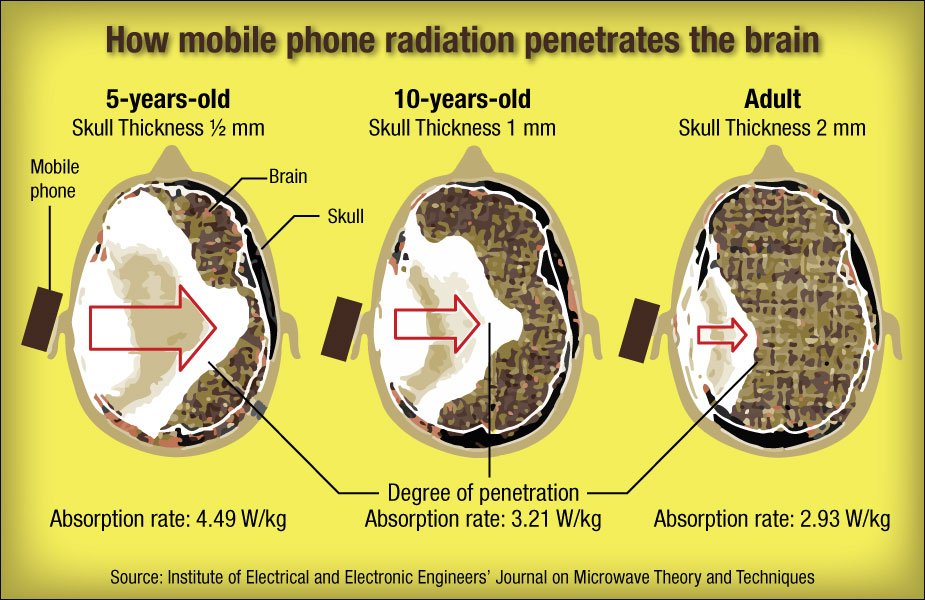 How mobile phone radiation penetrates the brain

5-years-old
Skull Thickness ½ mm

10-years-old
Skull Thickness 1 mm

Adult
Skull Thickness 2 mm

Mobile phone

Brain

Skull

Degree of penetration

Absorption rate: 4.49 W/kg

Absorption rate: 3.21 W/kg

Absorption rate: 2.93 W/kg

Source: Institute of Electrical and Electronic Engineers' Journal on Microwave Theory and Techniques